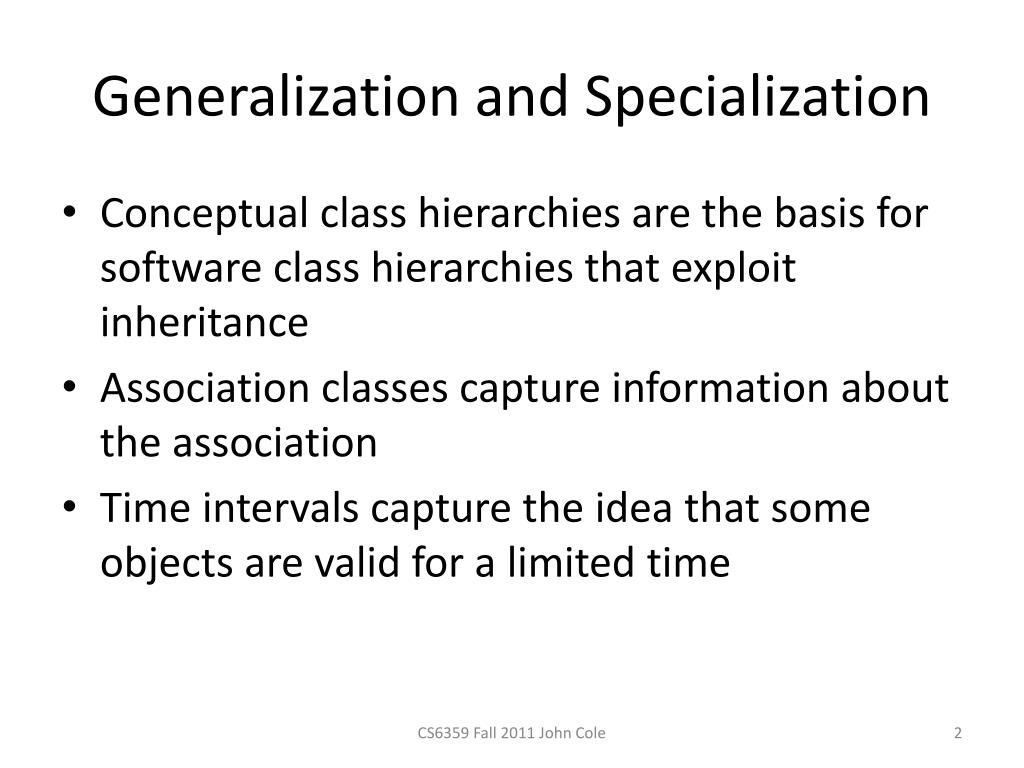 Generalization and Specialization

• Conceptual class hierarchies are the basis for software class hierarchies that exploit inheritance
• Association classes capture information about the association
• Time intervals capture the idea that some objects are valid for a limited time

CS6359 Fall 2011 John Cole

2